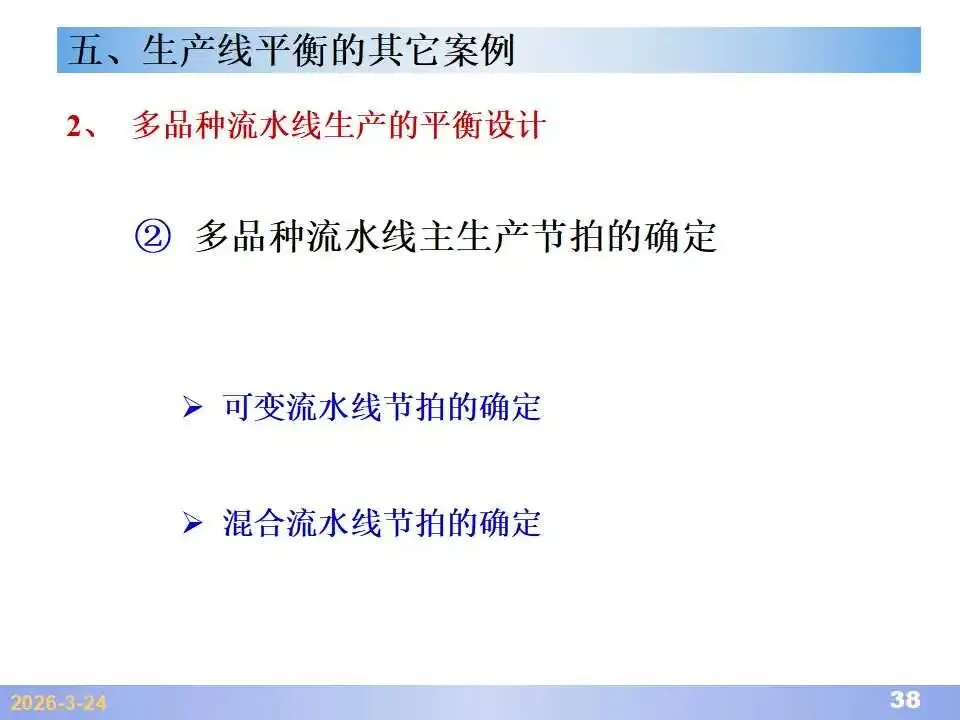 五、生产线平衡的其它案例

2、 多品种流水线生产的平衡设计

② 多品种流水线主生产节拍的确定

➢ 可变流水线节拍的确定

➢ 混合流水线节拍的确定

2026-3-24

38